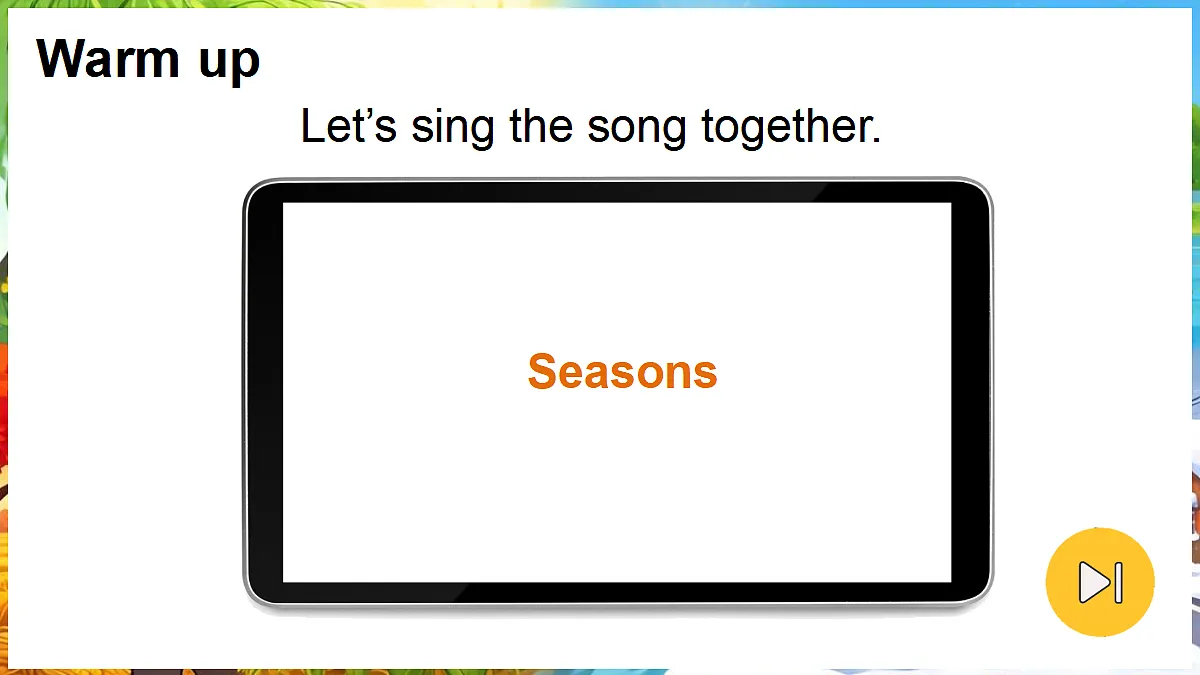 Warm up

Let’s sing the song together.

Seasons